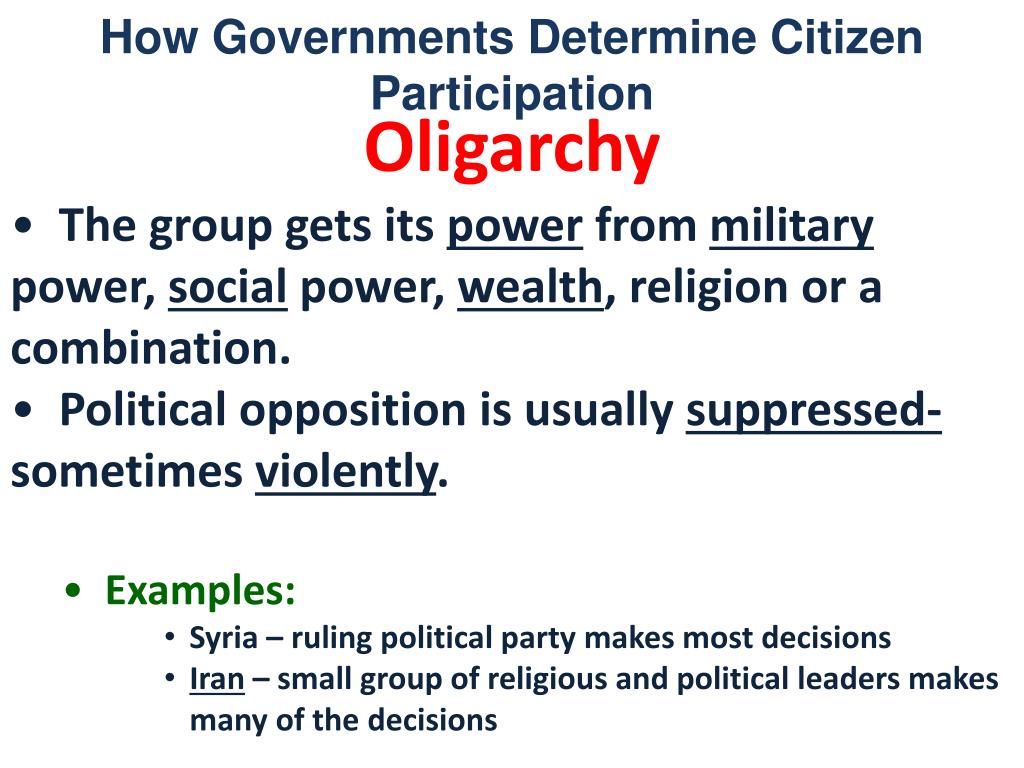 How Governments Determine Citizen Participation
Oligarchy

• The group gets its power from military power, social power, wealth, religion or a combination.
• Political opposition is usually suppressed- sometimes violently.

• Examples:
• Syria – ruling political party makes most decisions
• Iran – small group of religious and political leaders makes many of the decisions